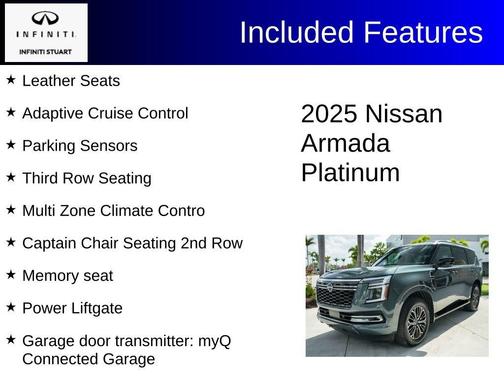 INFINITI
INFINITI STUART

Included Features

★ Leather Seats

★ Adaptive Cruise Control

★ Parking Sensors

★ Third Row Seating

★ Multi Zone Climate Contro

★ Captain Chair Seating 2nd Row

★ Memory seat

★ Power Liftgate

★ Garage door transmitter: myQ Connected Garage

2025 Nissan Armada Platinum